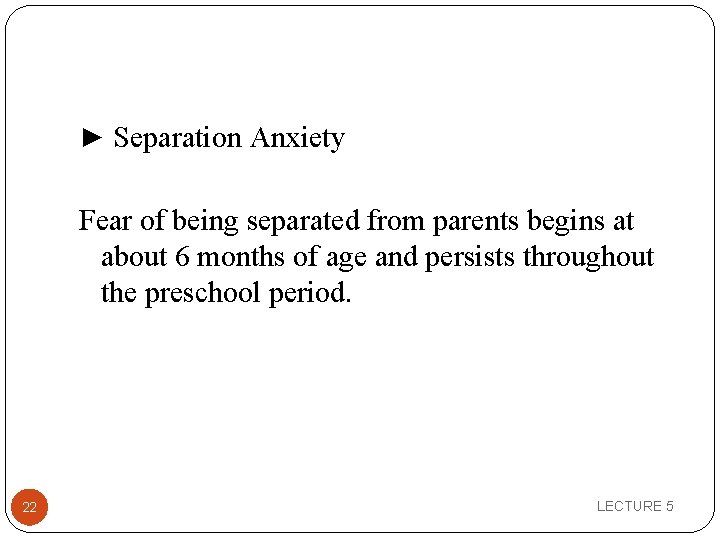 ► Separation Anxiety

Fear of being separated from parents begins at about 6 months of age and persists throughout the preschool period.

22

LECTURE 5